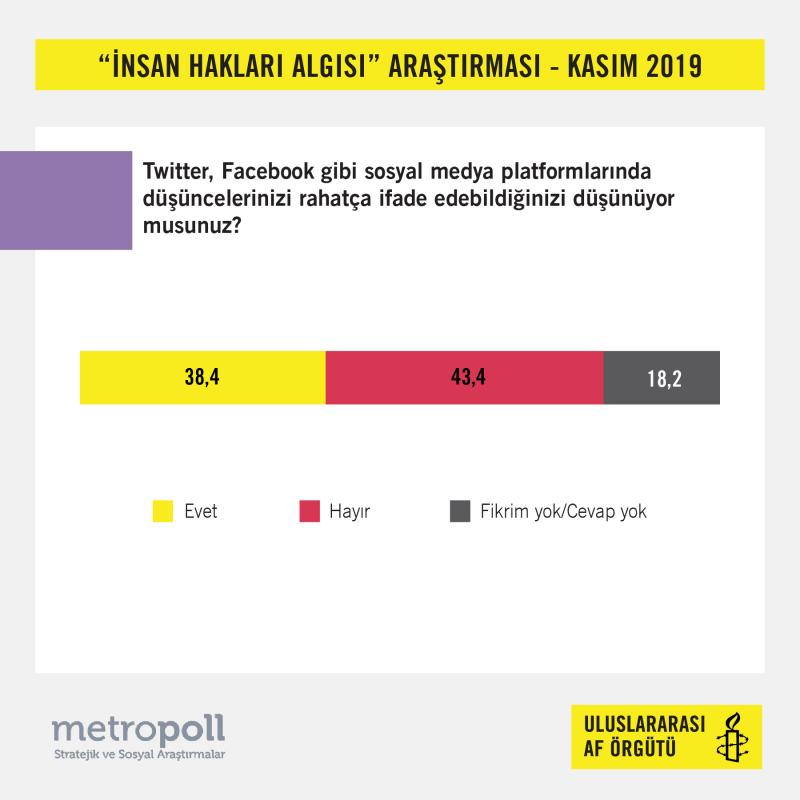 “İNSAN HAKLARI ALGISI” ARAŞTIRMASI - KASIM 2019

Twitter, Facebook gibi sosyal medya platformlarında düşüncelerinizi rahatça ifade edebildiğinizi düşünüyor musunuz?

38,4
43,4
18,2

Evet
Hayır
Fikrim yok/Cevap yok

metropoll
Stratejik ve Sosyal Araştırmalar

ULUSLARARASI
AF ÖRGÜTÜ